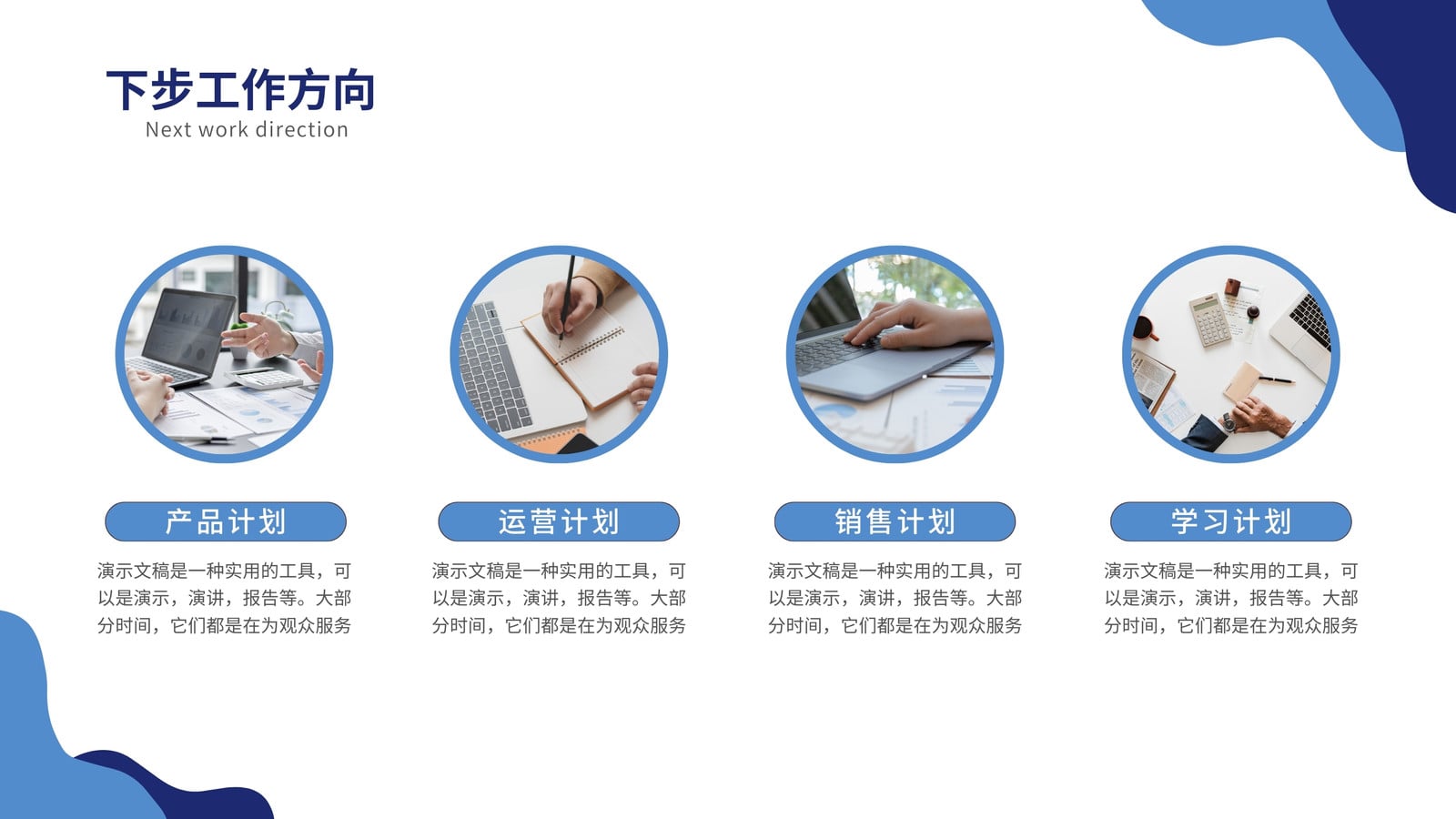 下步工作方向
Next work direction

产品计划

演示文稿是一种实用的工具，可以是演示，演讲，报告等。大部分时间，它们都是在为观众服务

运营计划

演示文稿是一种实用的工具，可以是演示，演讲，报告等。大部分时间，它们都是在为观众服务

销售计划

演示文稿是一种实用的工具，可以是演示，演讲，报告等。大部分时间，它们都是在为观众服务

学习计划

演示文稿是一种实用的工具，可以是演示，演讲，报告等。大部分时间，它们都是在为观众服务